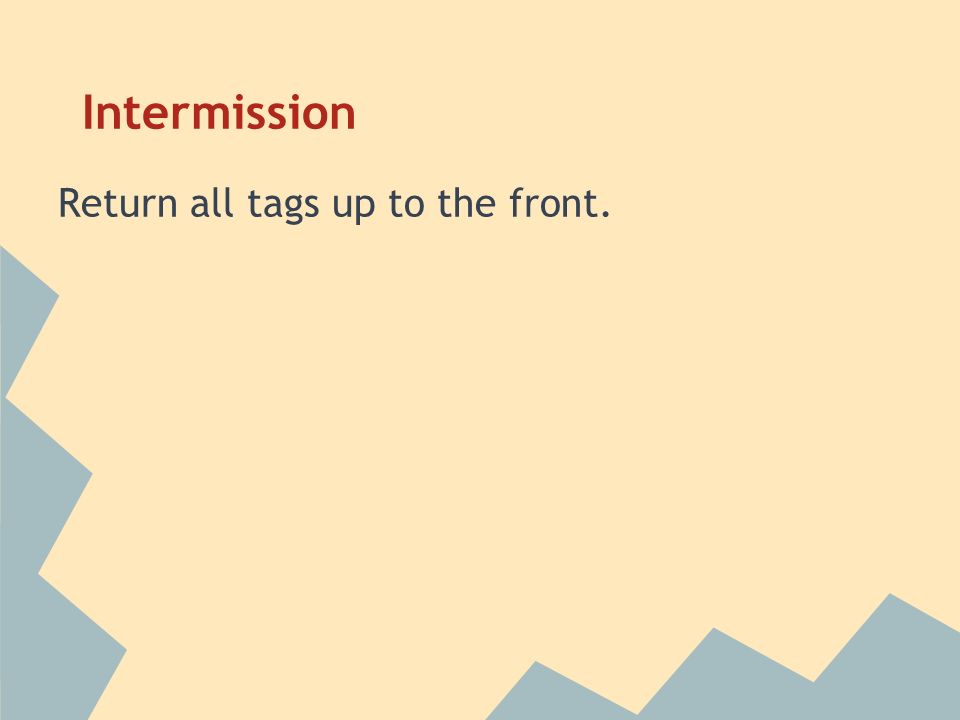 Intermission

Return all tags up to the front.